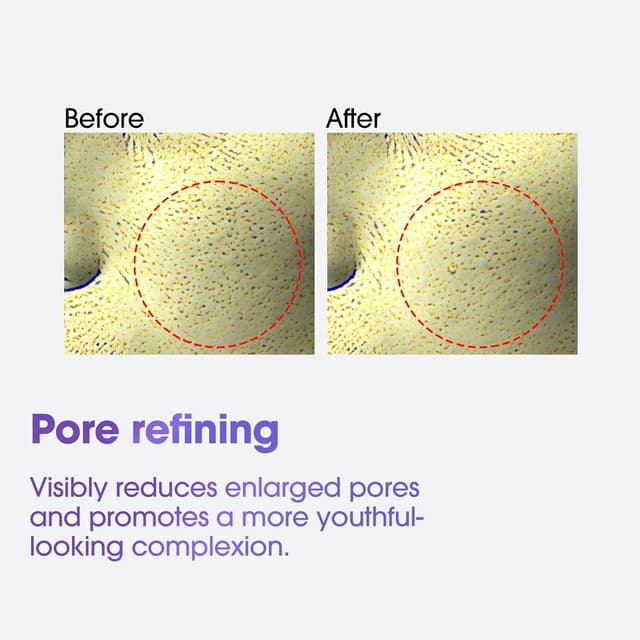 Before

After

Pore refining

Visibly reduces enlarged pores and promotes a more youthful-looking complexion.